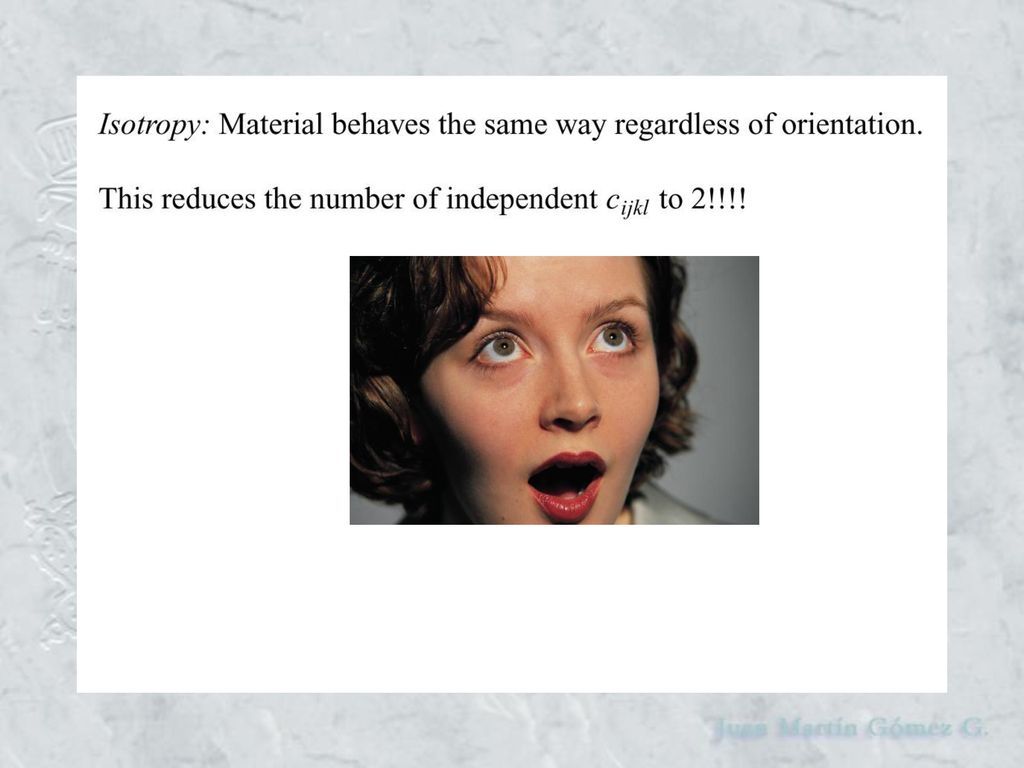 Isotropy: Material behaves the same way regardless of orientation.

This reduces the number of independent $c_{ijkl}$ to 2!!!!

Juan Martín Gómez G.